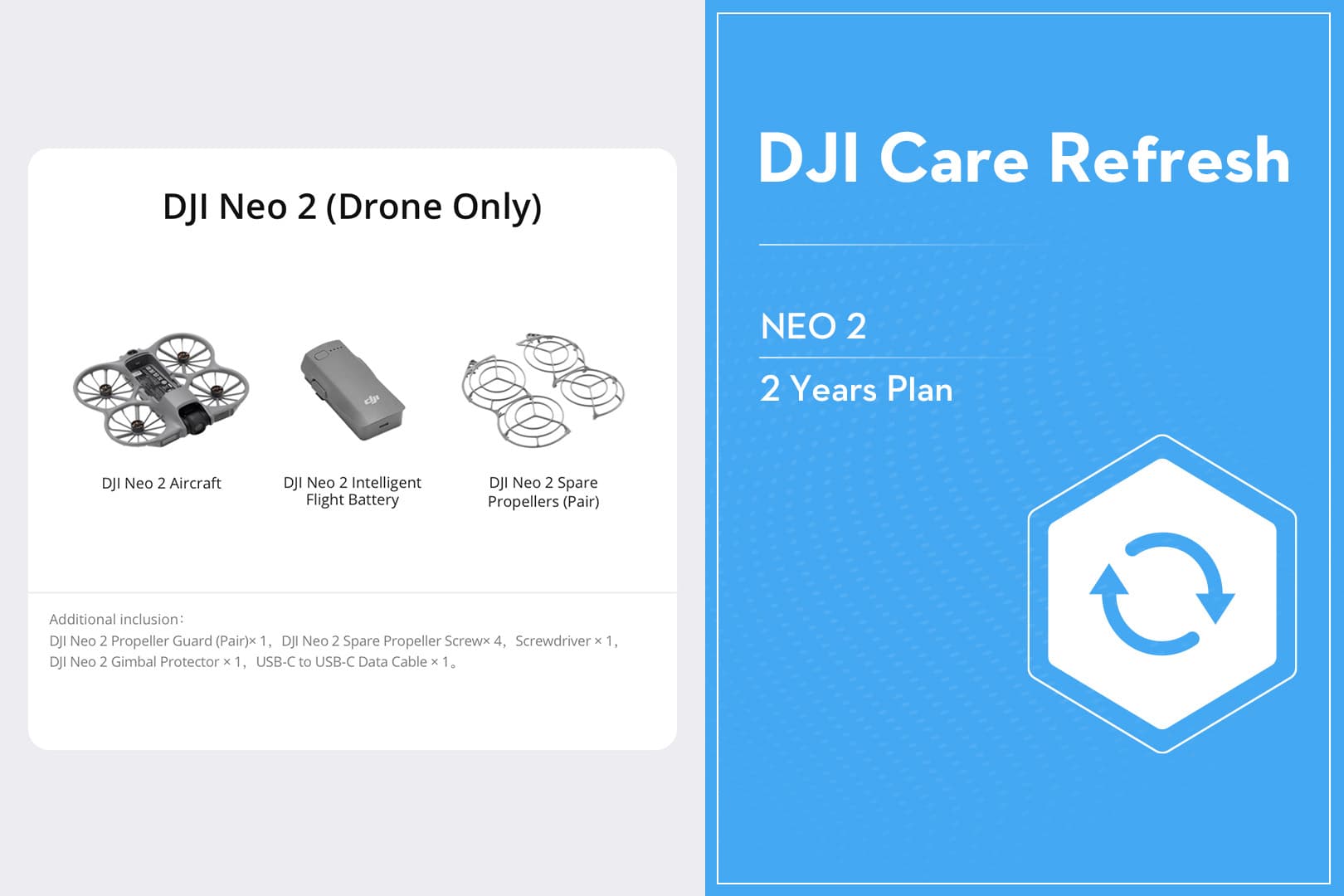 DJI Neo 2 (Drone Only)

DJI Neo 2 Aircraft

DJI Neo 2 Intelligent Flight Battery

DJI Neo 2 Spare Propellers (Pair)

Additional inclusion：
DJI Neo 2 Propeller Guard (Pair)× 1， DJI Neo 2 Spare Propeller Screw× 4， Screwdriver × 1， DJI Neo 2 Gimbal Protector × 1， USB-C to USB-C Data Cable × 1。

DJI Care Refresh

NEO 2

2 Years Plan